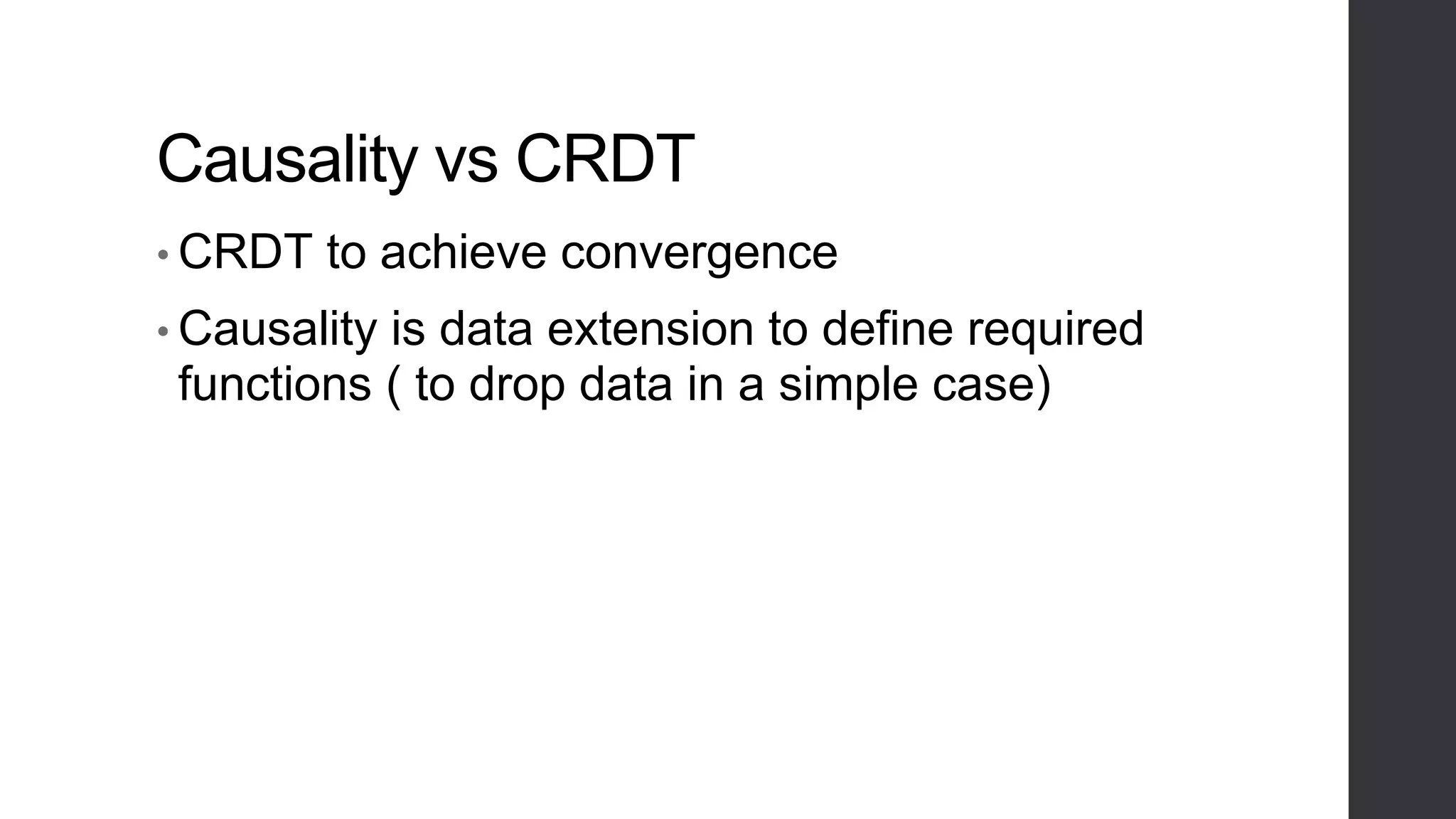 Causality vs CRDT

• CRDT to achieve convergence

• Causality is data extension to define required functions ( to drop data in a simple case)